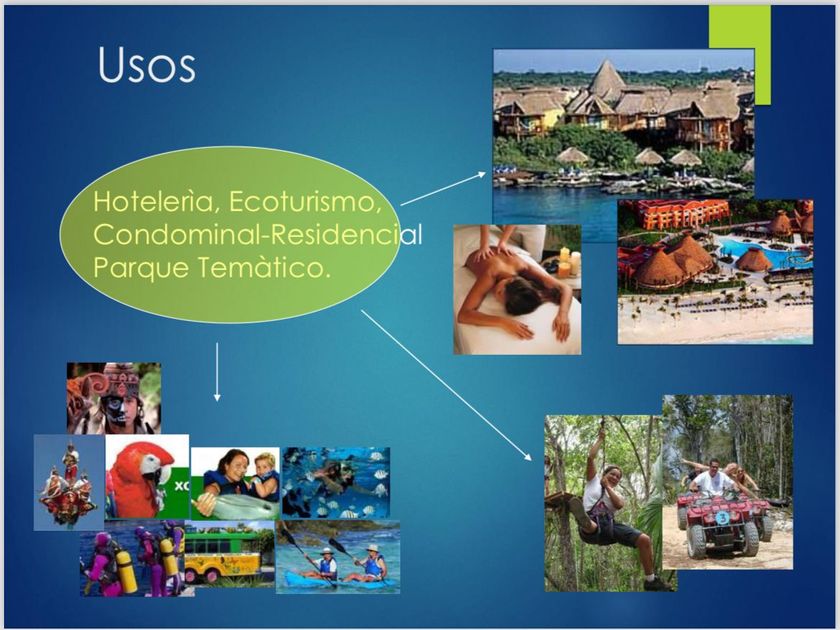 Usos

Hotelerìa, Ecoturismo, Condominal-Residencial Parque Temàtico.

xc